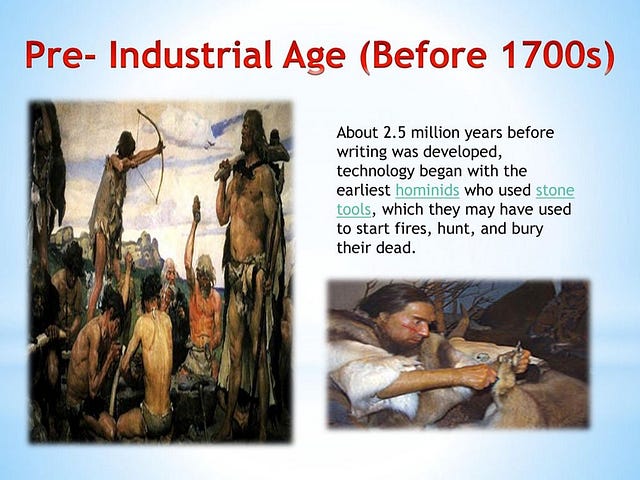 Pre- Industrial Age (Before 1700s)

About 2.5 million years before writing was developed, technology began with the earliest hominids who used stone tools, which they may have used to start fires, hunt, and bury their dead.